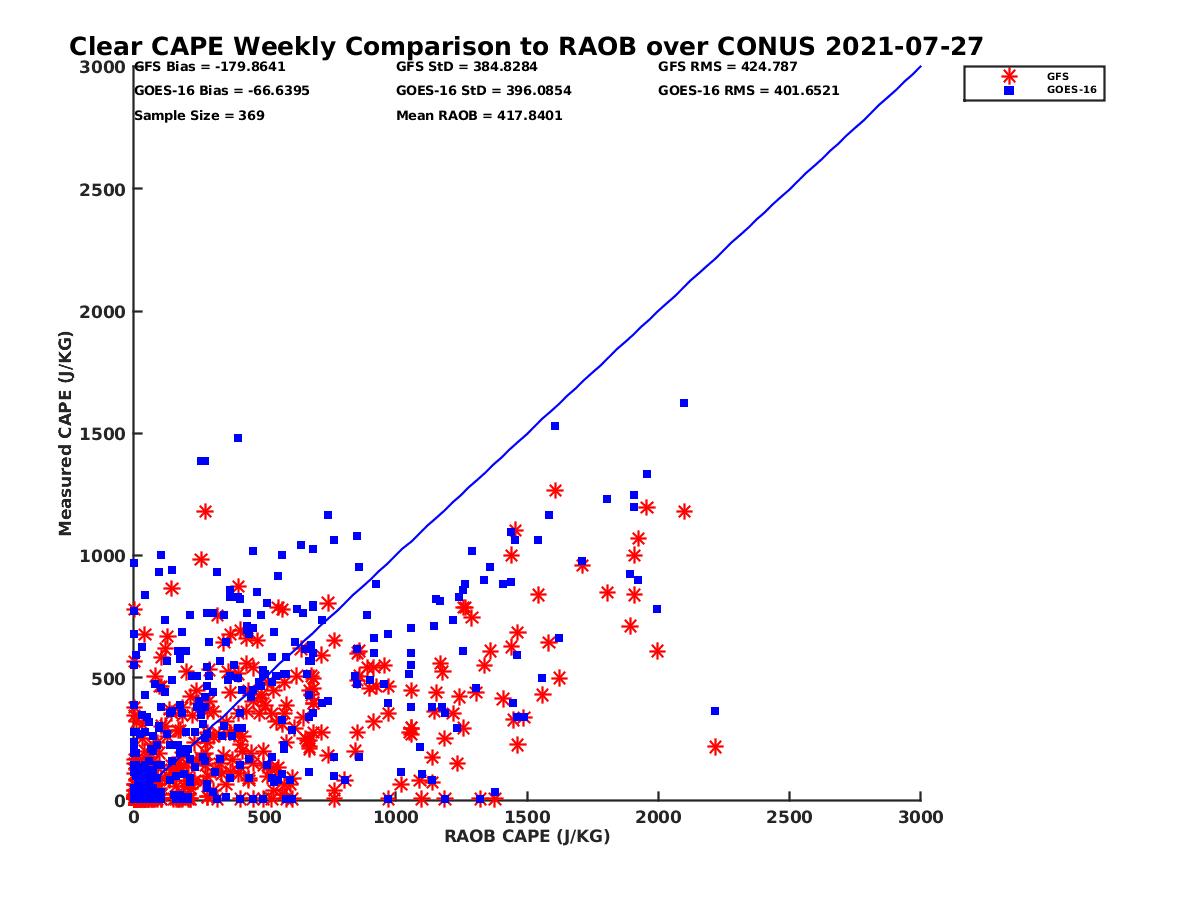 Clear CAPE Weekly Comparison to RAOB over CONUS 2021-07-27

GFS Bias = -179.8641
GOES-16 Bias = -66.6395
Sample Size = 369

GFS StD = 384.8284
GOES-16 StD = 396.0854
Mean RAOB = 417.8401

GFS RMS = 424.787
GOES-16 RMS = 401.6521

GFS
GOES-16

Measured CAPE (J/KG)

3000
2500
2000
1500
1000
500
0

0
500
1000
1500
2000
2500
3000

RAOB CAPE (J/KG)